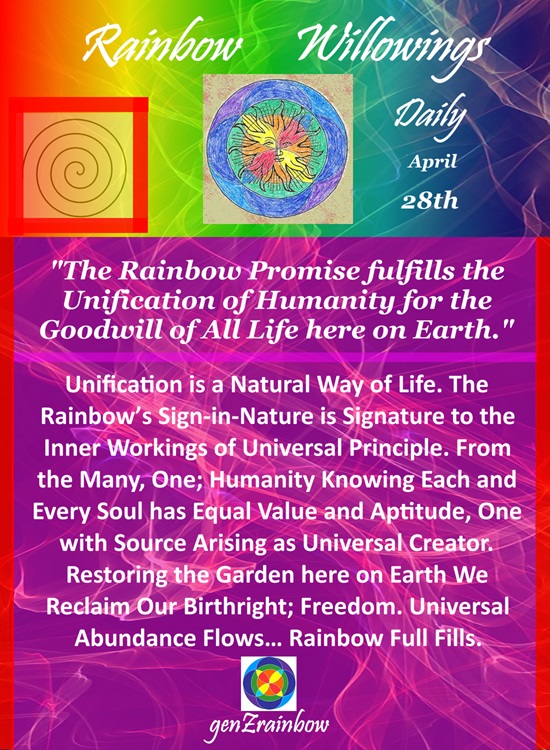 Rainbow Willowings

Daily
April
28th

"The Rainbow Promise fulfills the Unification of Humanity for the Goodwill of All Life here on Earth."

Unification is a Natural Way of Life. The Rainbow's Sign-in-Nature is Signature to the Inner Workings of Universal Principle. From the Many, One; Humanity Knowing Each and Every Soul has Equal Value and Aptitude, One with Source Arising as Universal Creator. Restoring the Garden here on Earth We Reclaim Our Birthright; Freedom. Universal Abundance Flows... Rainbow Full Fills.

genZrainbow